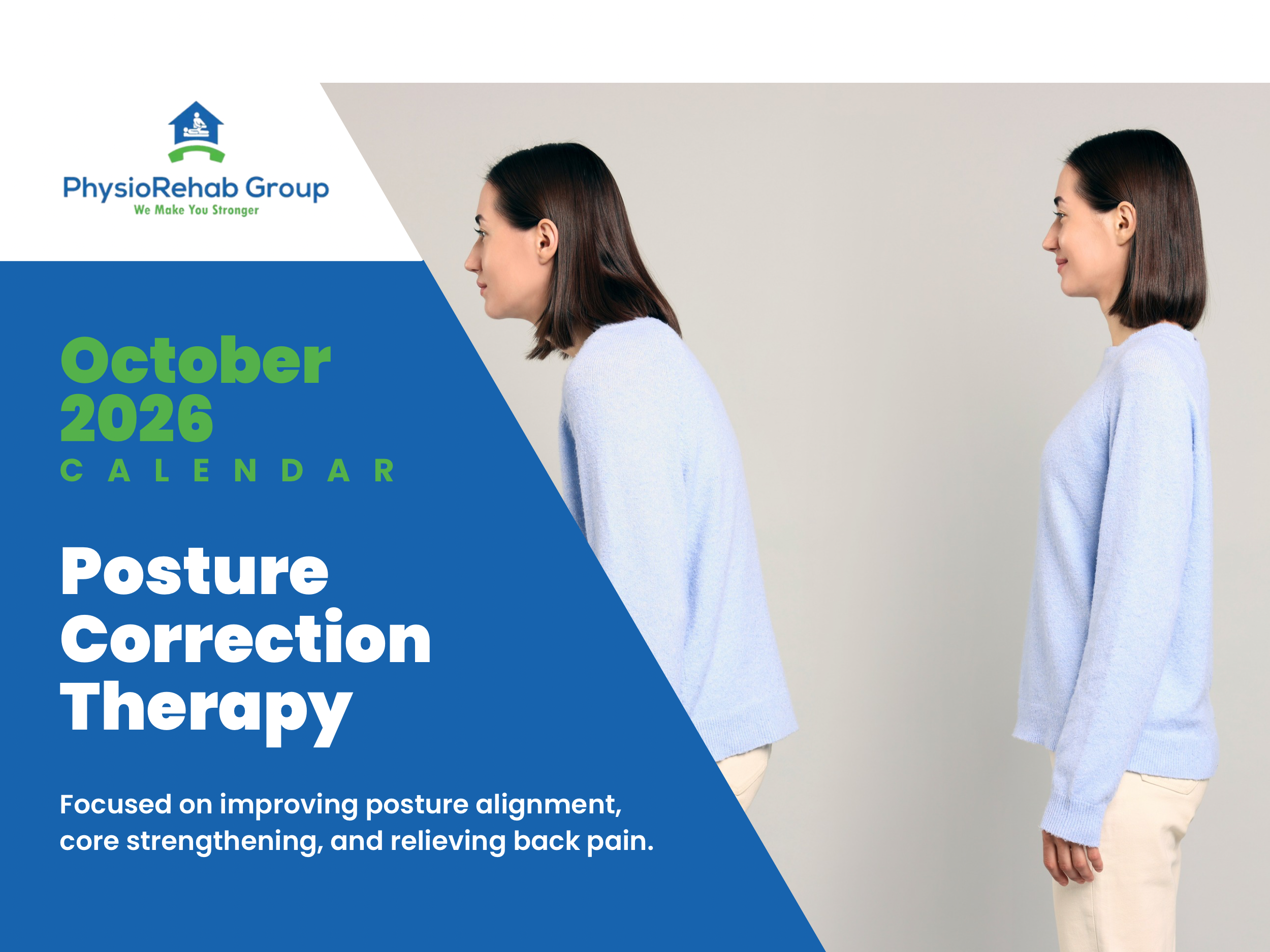 PhysioRehab Group
We Make You Stronger

October 2026
CALENDAR

Posture Correction Therapy

Focused on improving posture alignment, core strengthening, and relieving back pain.